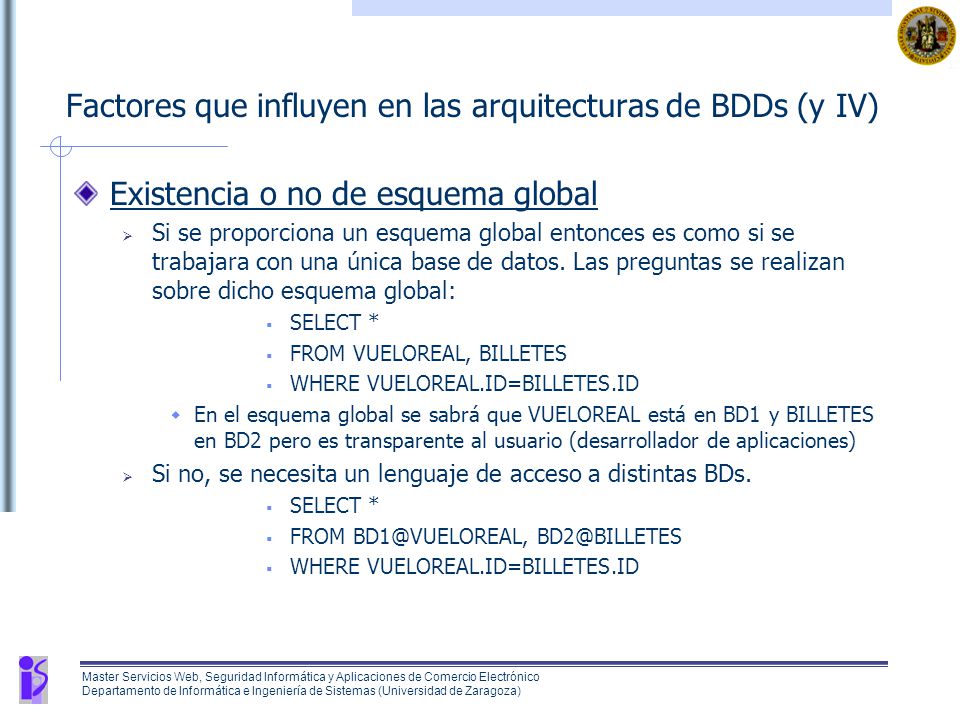 Factores que influyen en las arquitecturas de BDDs (y IV)

Existencia o no de esquema global

Si se proporciona un esquema global entonces es como si se trabajara con una única base de datos. Las preguntas se realizan sobre dicho esquema global:

SELECT *

FROM VUELOREAL, BILLETES

WHERE VUELOREAL.ID=BILLETES.ID

En el esquema global se sabrá que VUELOREAL está en BD1 y BILLETES en BD2 pero es transparente al usuario (desarrollador de aplicaciones)

Si no, se necesita un lenguaje de acceso a distintas BDs.

SELECT *

FROM BD1@VUELOREAL, BD2@BILLETES

WHERE VUELOREAL.ID=BILLETES.ID

Master Servicios Web, Seguridad Informática y Aplicaciones de Comercio Electrónico
Departamento de Informática e Ingeniería de Sistemas (Universidad de Zaragoza)